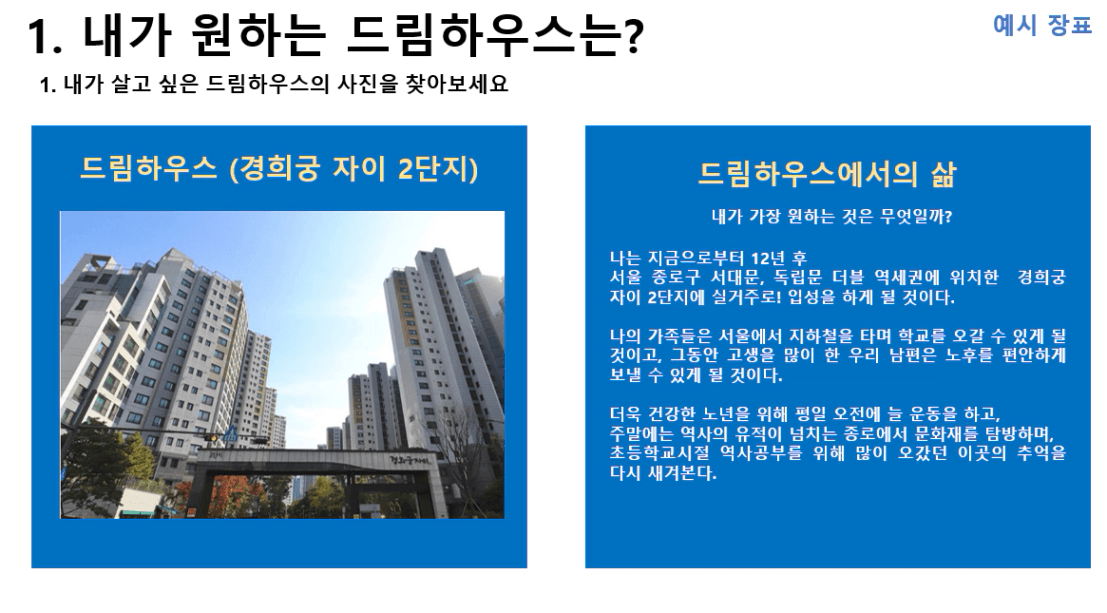 1. 내가 원하는 드림하우스는?

예시 장표

1. 내가 살고 싶은 드림하우스의 사진을 찾아보세요

드림하우스 (경희궁 자이 2단지)

경희궁자이

드림하우스에서의 삶

내가 가장 원하는 것은 무엇일까?

나는 지금으로부터 12년 후
서울 종로구 서대문, 독립문 더블 역세권에 위치한 경희궁 자이 2단지에 실거주로! 입성을 하게 될 것이다.

나의 가족들은 서울에서 지하철을 타며 학교를 오갈 수 있게 될 것이고, 그동안 고생을 많이 한 우리 남편은 노후를 편안하게 보낼 수 있게 될 것이다.

더욱 건강한 노년을 위해 평일 오전에 늘 운동을 하고,
주말에는 역사의 유적이 넘치는 종로에서 문화재를 탐방하며,
초등학교시절 역사공부를 위해 많이 오갔던 이곳의 추억을 다시 새겨본다.